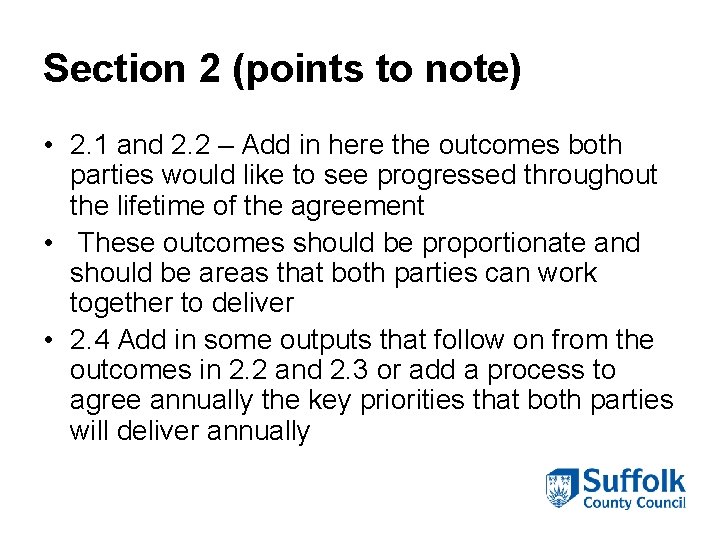 Section 2 (points to note)

• 2.1 and 2.2 – Add in here the outcomes both parties would like to see progressed throughout the lifetime of the agreement

• These outcomes should be proportionate and should be areas that both parties can work together to deliver

• 2.4 Add in some outputs that follow on from the outcomes in 2.2 and 2.3 or add a process to agree annually the key priorities that both parties will deliver annually

Suffolk
County Council